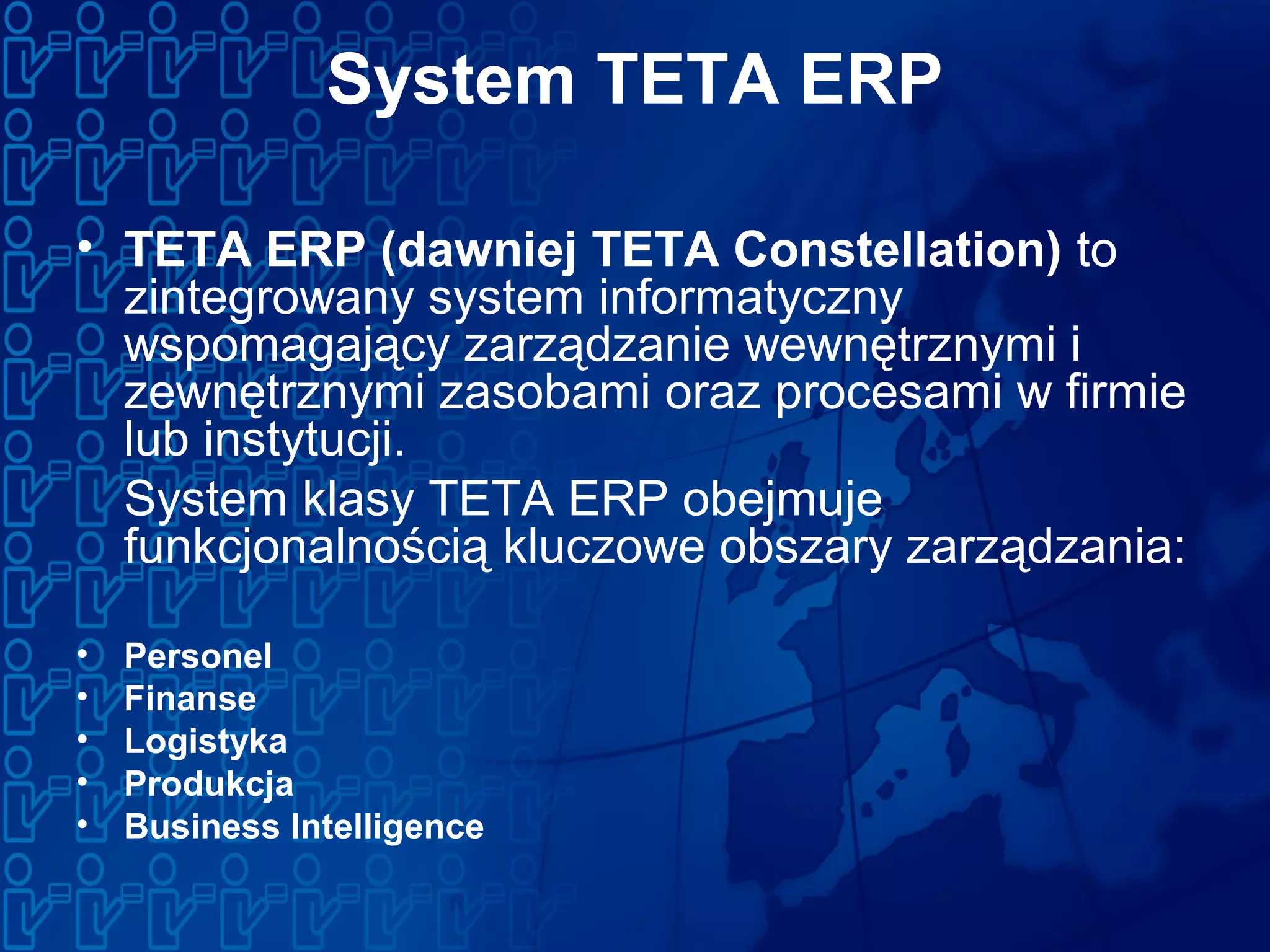 System TETA ERP

• TETA ERP (dawniej TETA Constellation) to zintegrowany system informatyczny wspomagający zarządzanie wewnętrznymi i zewnętrznymi zasobami oraz procesami w firmie lub instytucji.

System klasy TETA ERP obejmuje funkcjonalnością kluczowe obszary zarządzania:

• Personel
• Finanse
• Logistyka
• Produkcja
• Business Intelligence